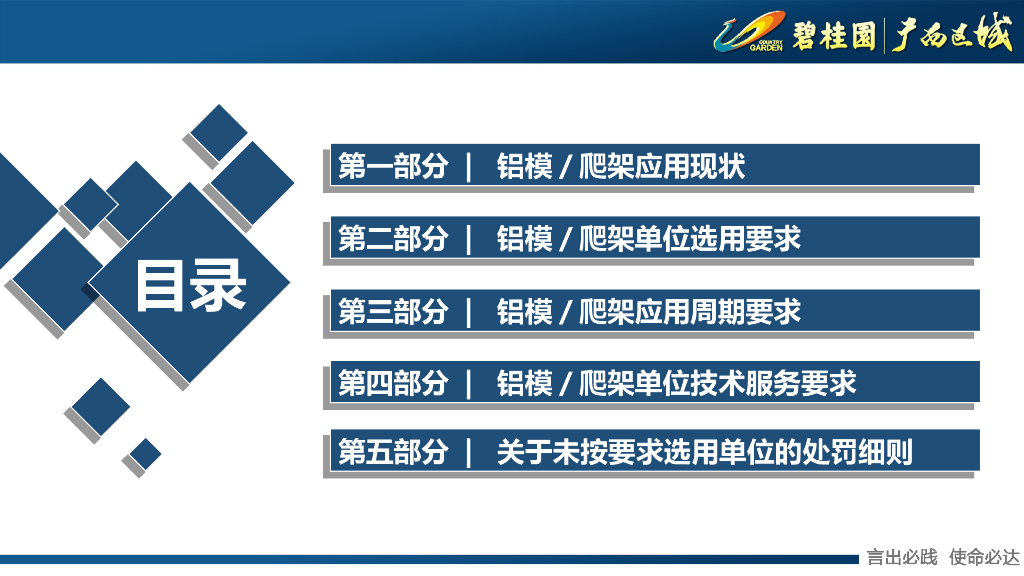 COUNTRY GARDEN 碧桂园 | 广西区域

目录

第一部分 | 铝模 / 爬架应用现状

第二部分 | 铝模 / 爬架单位选用要求

第三部分 | 铝模 / 爬架应用周期要求

第四部分 | 铝模 / 爬架单位技术服务要求

第五部分 | 关于未按要求选用单位的处罚细则

言出必践 使命必达